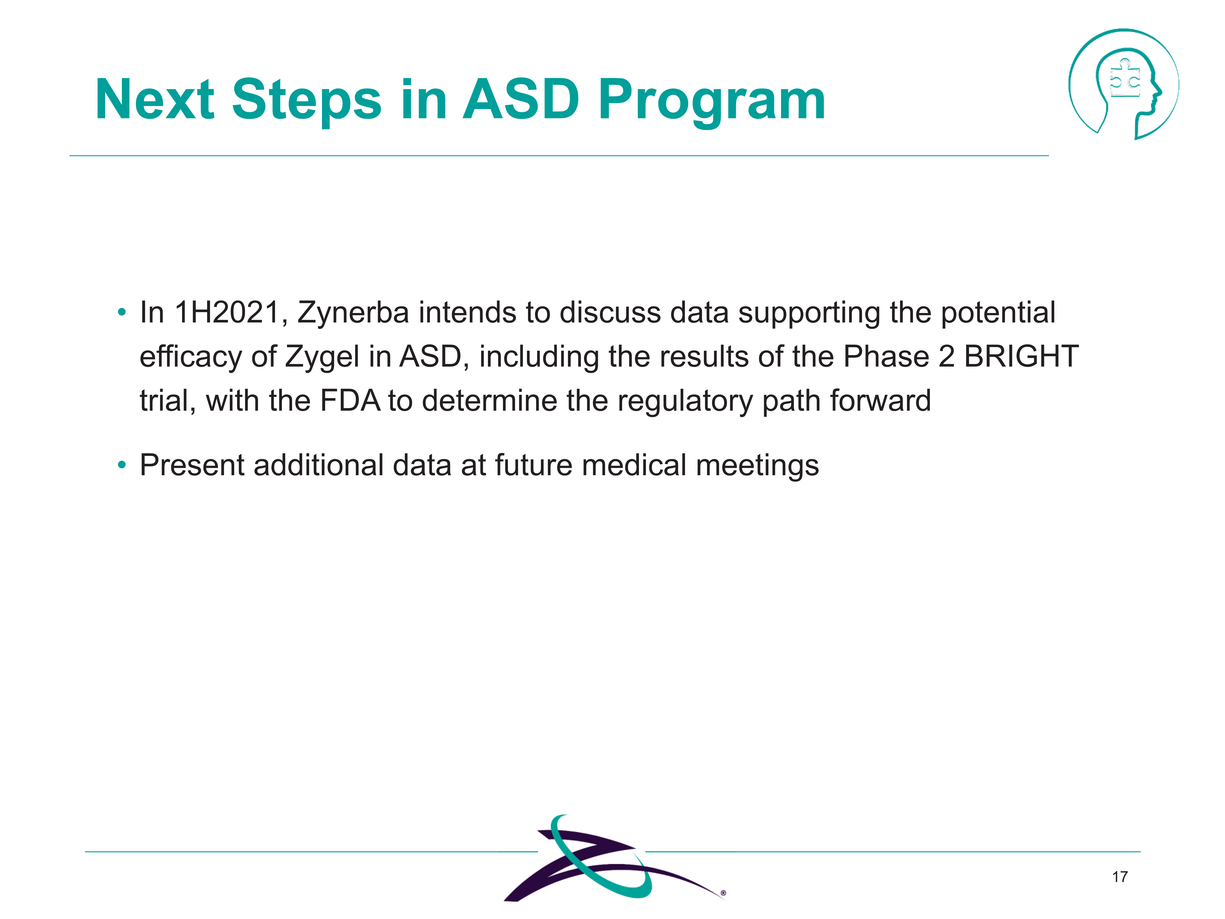 Next Steps in ASD Program

• In 1H2021, Zynerba intends to discuss data supporting the potential efficacy of Zygel in ASD, including the results of the Phase 2 BRIGHT trial, with the FDA to determine the regulatory path forward

• Present additional data at future medical meetings

®

17